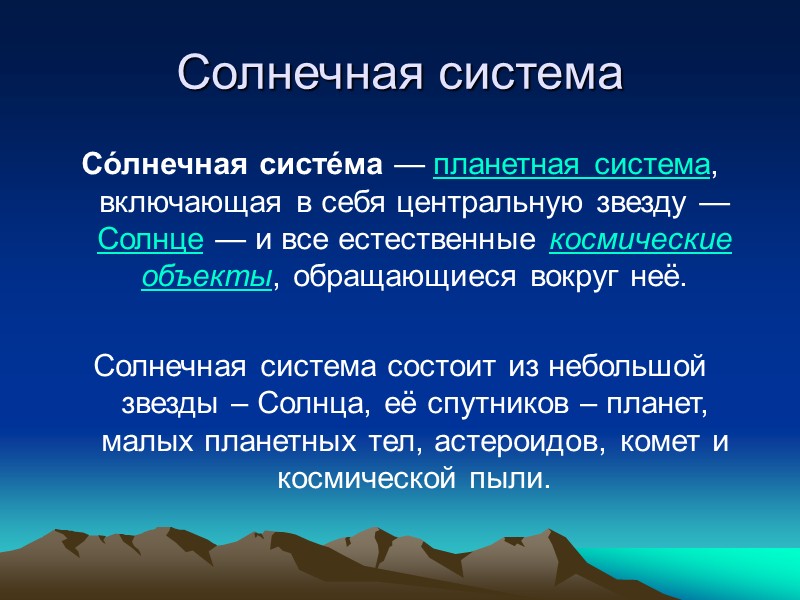 Солнечная система

Со́лнечная систе́ма — планетная система, включающая в себя центральную звезду — Солнце — и все естественные космические объекты, обращающиеся вокруг неё.

Солнечная система состоит из небольшой звезды – Солнца, её спутников – планет, малых планетных тел, астероидов, комет и космической пыли.